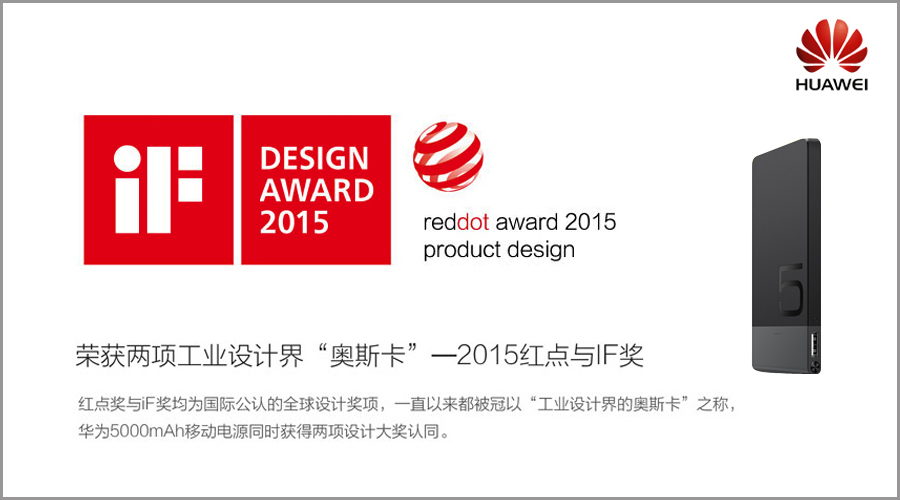 HUAWEI

iF

DESIGN AWARD 2015

reddot award 2015
product design

5

荣获两项工业设计界“奥斯卡”—2015红点与IF奖

红点奖与iF奖均为国际公认的全球设计奖项，一直以来都被冠以“工业设计界的奥斯卡”之称，华为5000mAh移动电源同时获得两项设计大奖认同。